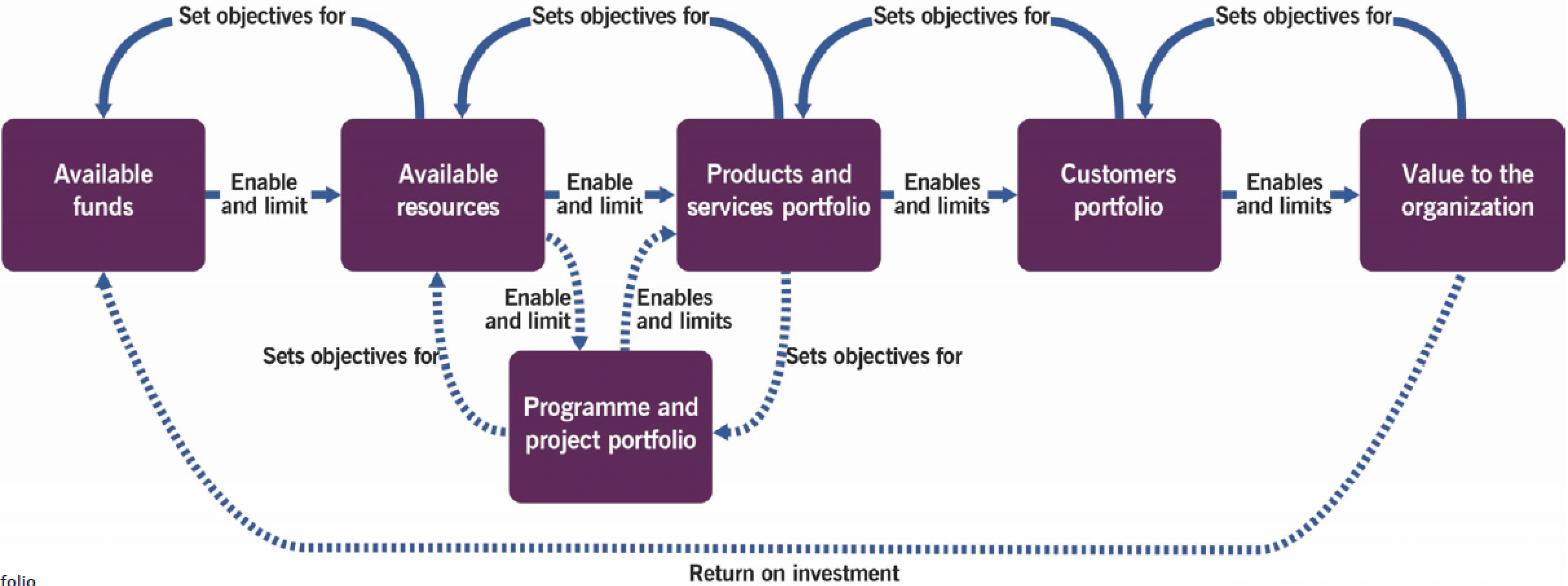 Set objectives for

Sets objectives for

Sets objectives for

Sets objectives for

Available funds

Enable and limit

Available resources

Enable and limit

Products and services portfolio

Enables and limits

Customers portfolio

Enables and limits

Value to the organization

Enable and limit

Enables and limits

Sets objectives for

Sets objectives for

Programme and project portfolio

Return on investment

folio